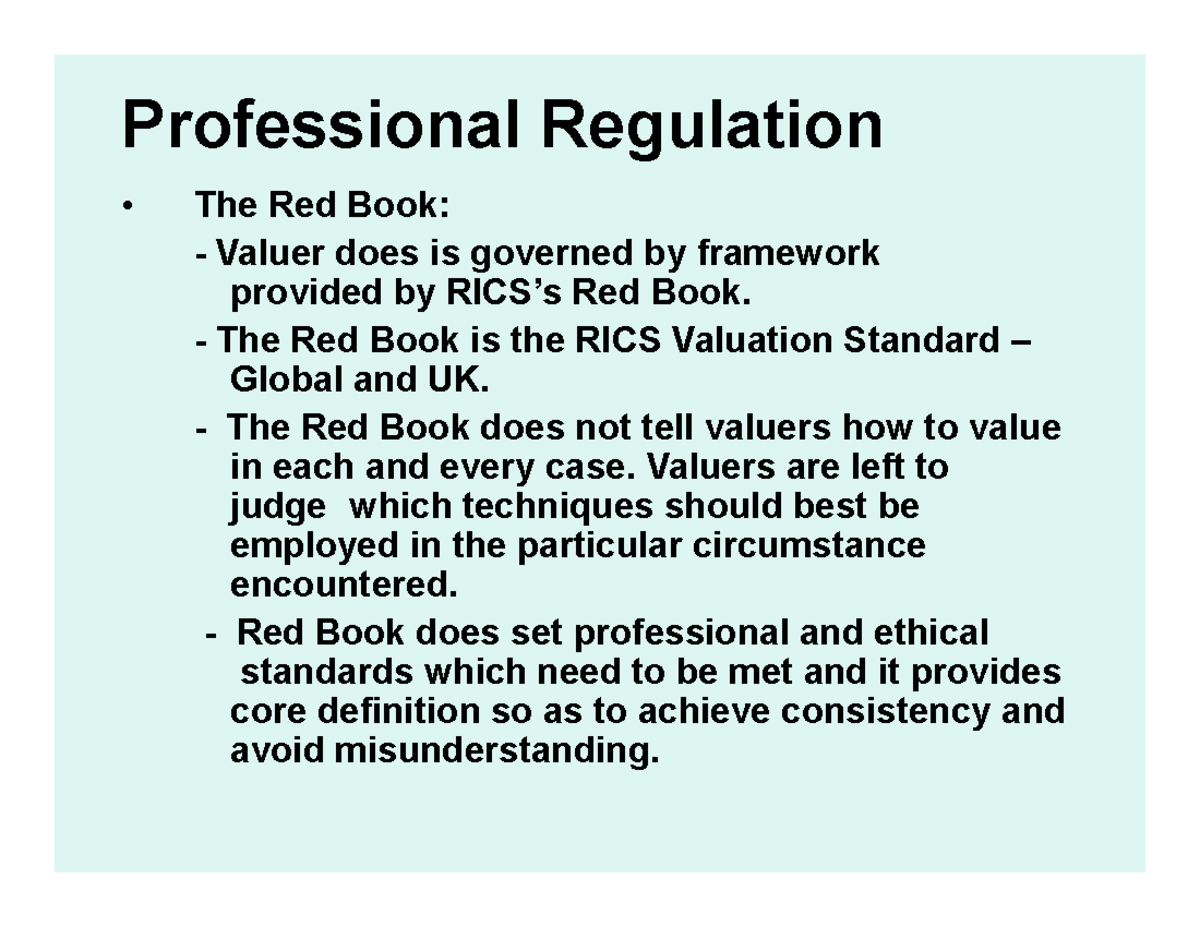 Professional Regulation

• The Red Book:

- Valuer does is governed by framework provided by RICS’s Red Book.

- The Red Book is the RICS Valuation Standard – Global and UK.

- The Red Book does not tell valuers how to value in each and every case. Valuers are left to judge which techniques should best be employed in the particular circumstance encountered.

- Red Book does set professional and ethical standards which need to be met and it provides core definition so as to achieve consistency and avoid misunderstanding.